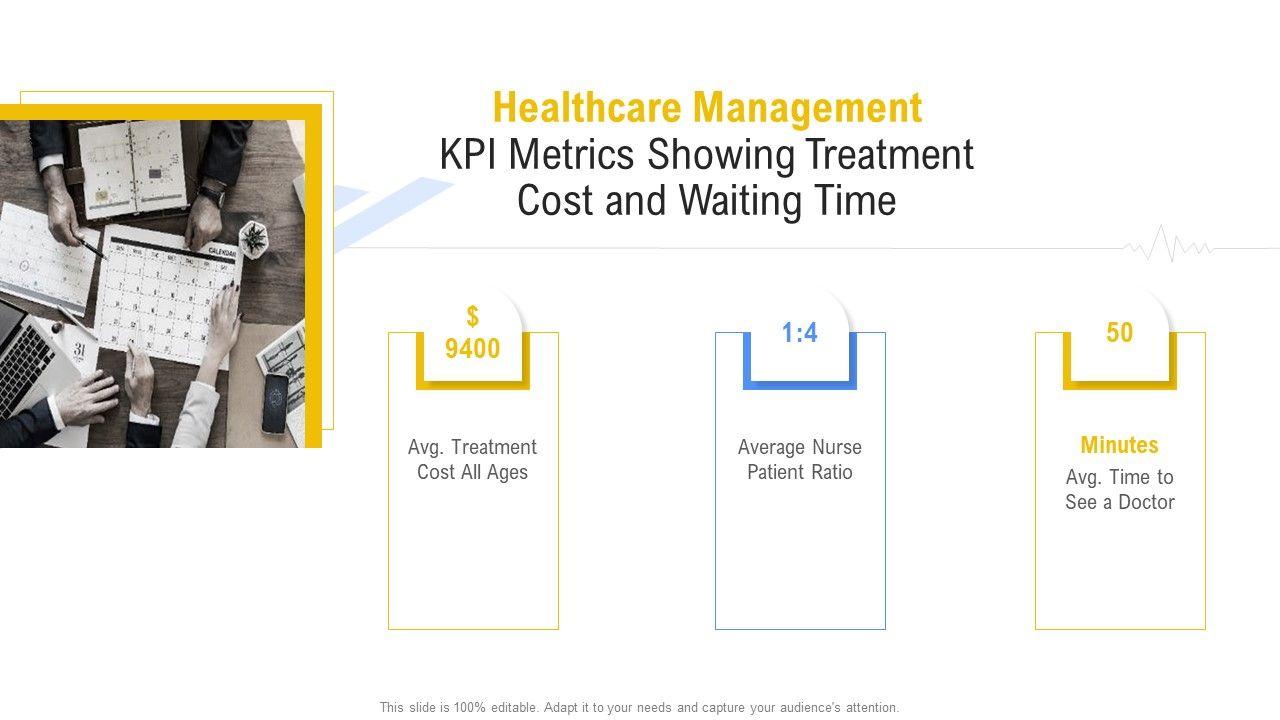 Healthcare Management
KPI Metrics Showing Treatment Cost and Waiting Time

$ 9400

Avg. Treatment Cost All Ages

1:4

Average Nurse Patient Ratio

50

Minutes

Avg. Time to See a Doctor

This slide is 100% editable. Adapt it to your needs and capture your audience's attention.